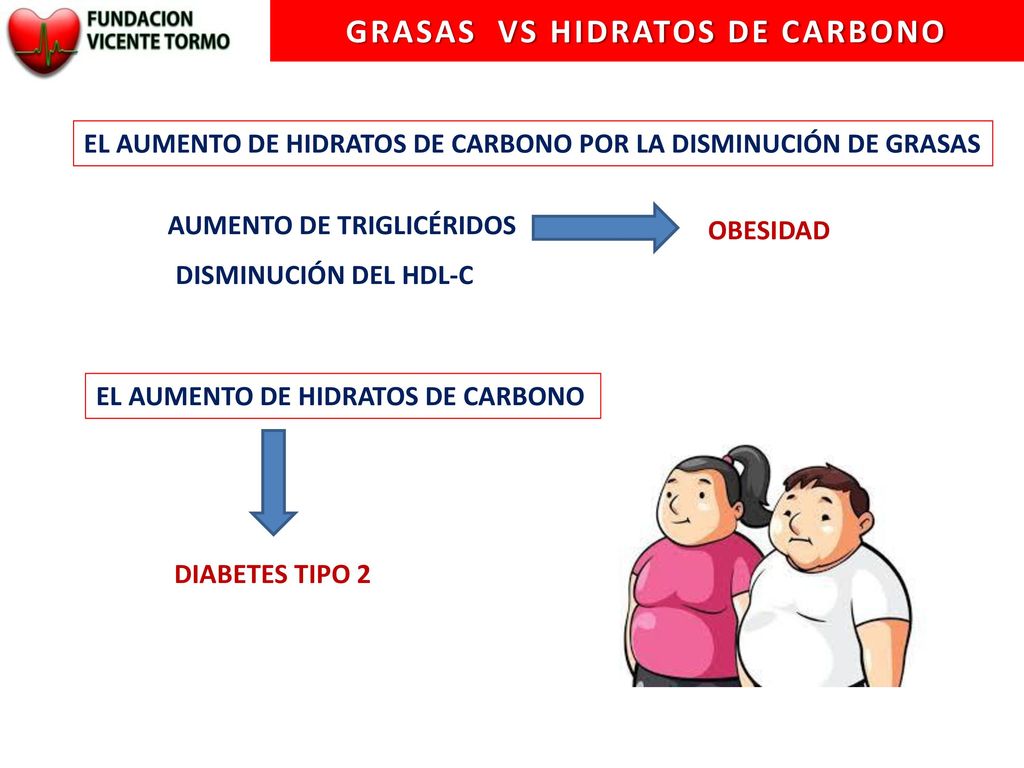 FUNDACION VICENTE TORMO

GRASAS VS HIDRATOS DE CARBONO

EL AUMENTO DE HIDRATOS DE CARBONO POR LA DISMINUCIÓN DE GRASAS

AUMENTO DE TRIGLICÉRIDOS

DISMINUCIÓN DEL HDL-C

OBESIDAD

EL AUMENTO DE HIDRATOS DE CARBONO

DIABETES TIPO 2